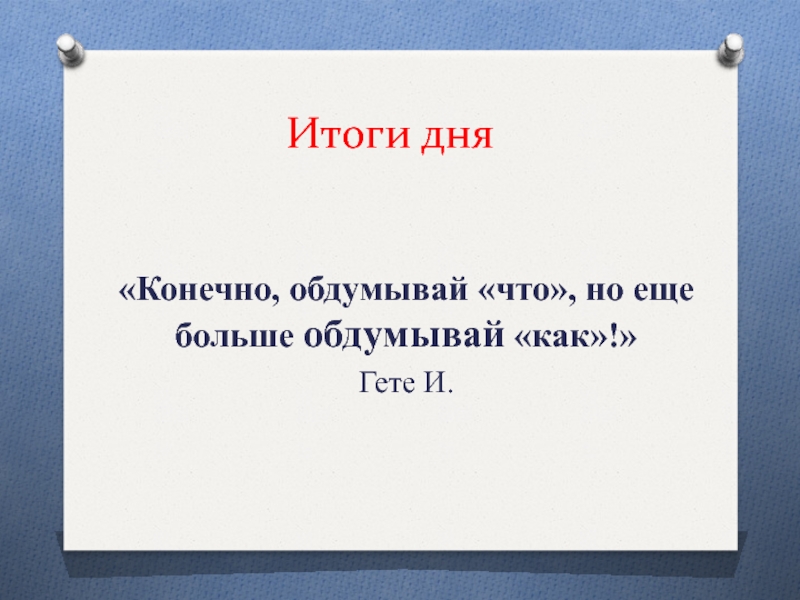 Итоги дня

«Конечно, обдумывай «что», но еще больше обдумывай «как»!»
Гете И.